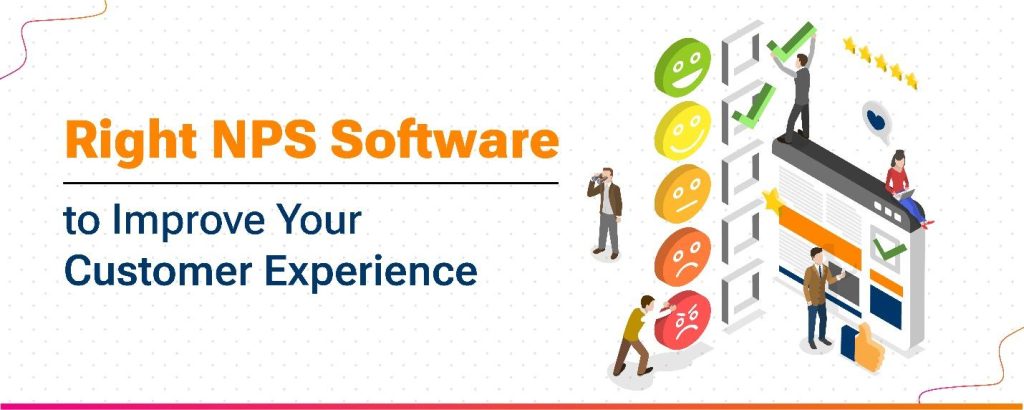 Right NPS Software

to Improve Your Customer Experience